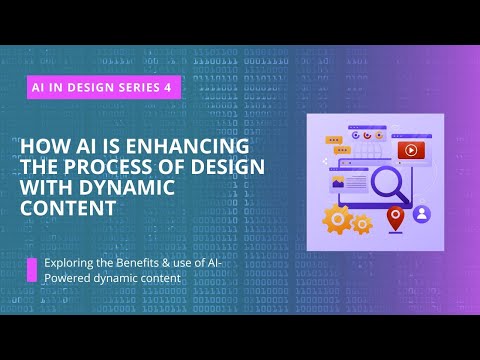 AI IN DESIGN SERIES 4

HOW AI IS ENHANCING THE PROCESS OF DESIGN WITH DYNAMIC CONTENT

Exploring the Benefits & use of AI-Powered dynamic content